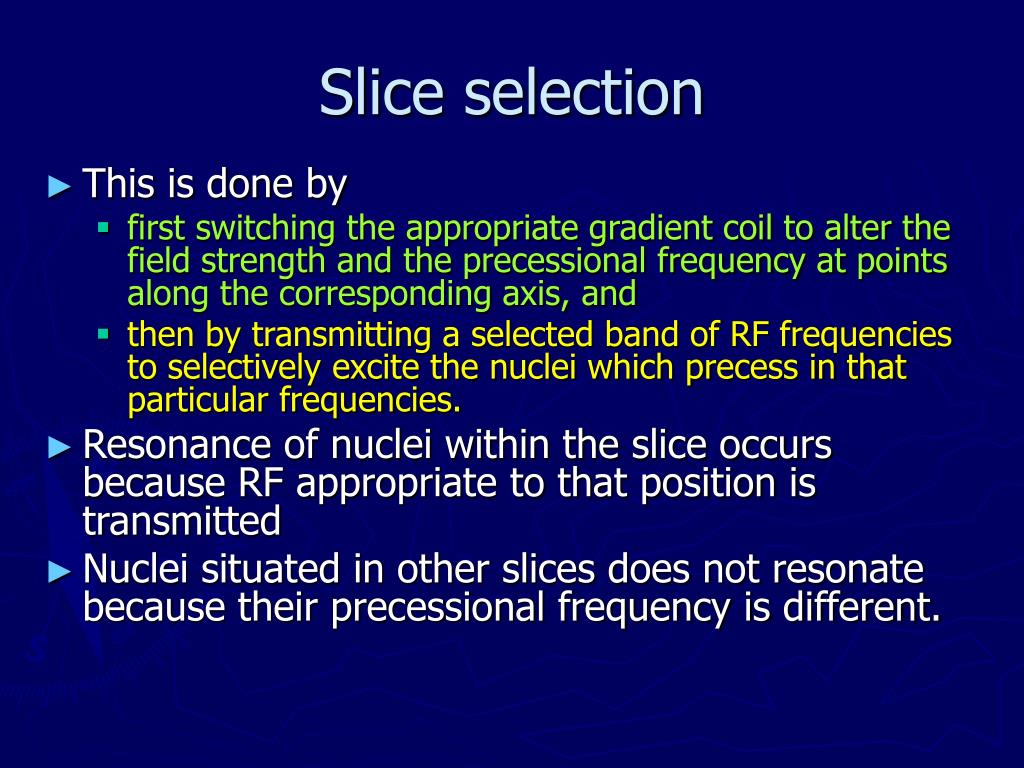 Slice selection

► This is done by
 ▪ first switching the appropriate gradient coil to alter the field strength and the precessional frequency at points along the corresponding axis, and
 ▪ then by transmitting a selected band of RF frequencies to selectively excite the nuclei which precess in that particular frequencies.
► Resonance of nuclei within the slice occurs because RF appropriate to that position is transmitted
► Nuclei situated in other slices does not resonate because their precessional frequency is different.